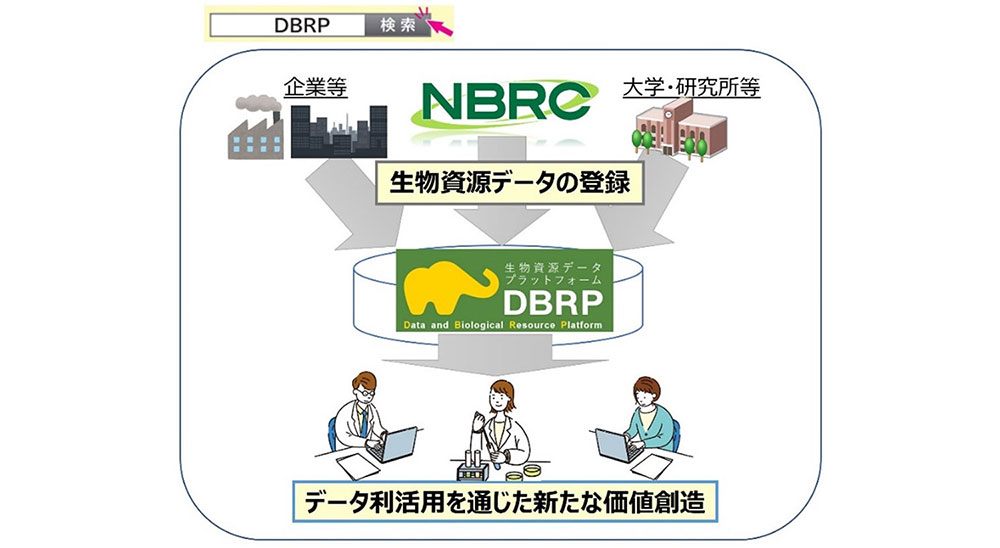 DBRP 検索

企業等

NBRC

大学・研究所等

生物資源データの登録

生物資源データ
プラットフォーム
DBRP
Data and Biological Resource Platform

データ利活用を通じた新たな価値創造